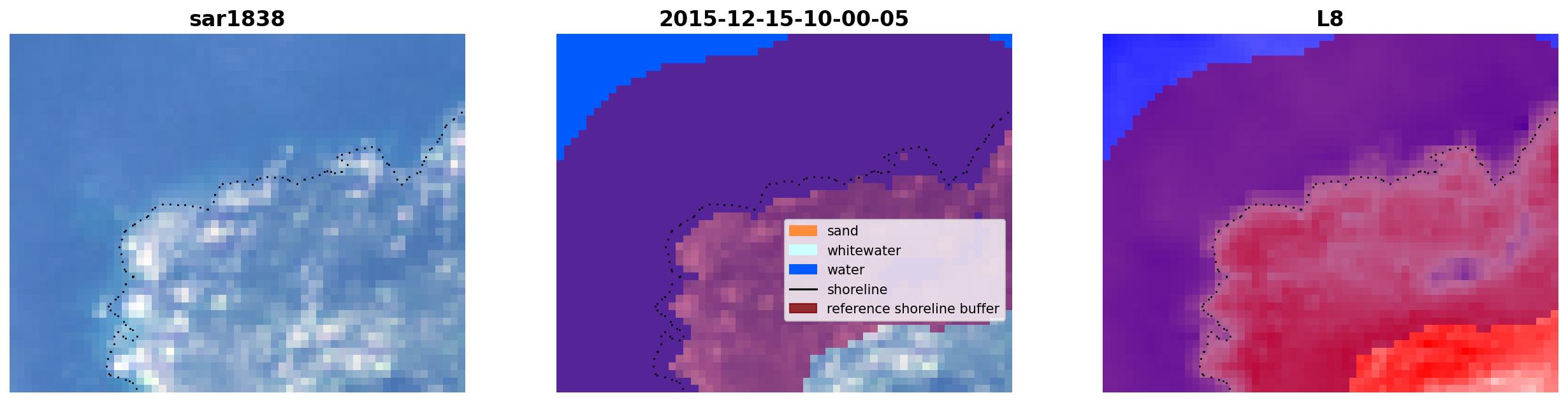 sar1838

2015-12-15-10-00-05

sand
whitewater
water
shoreline
reference shoreline buffer

L8